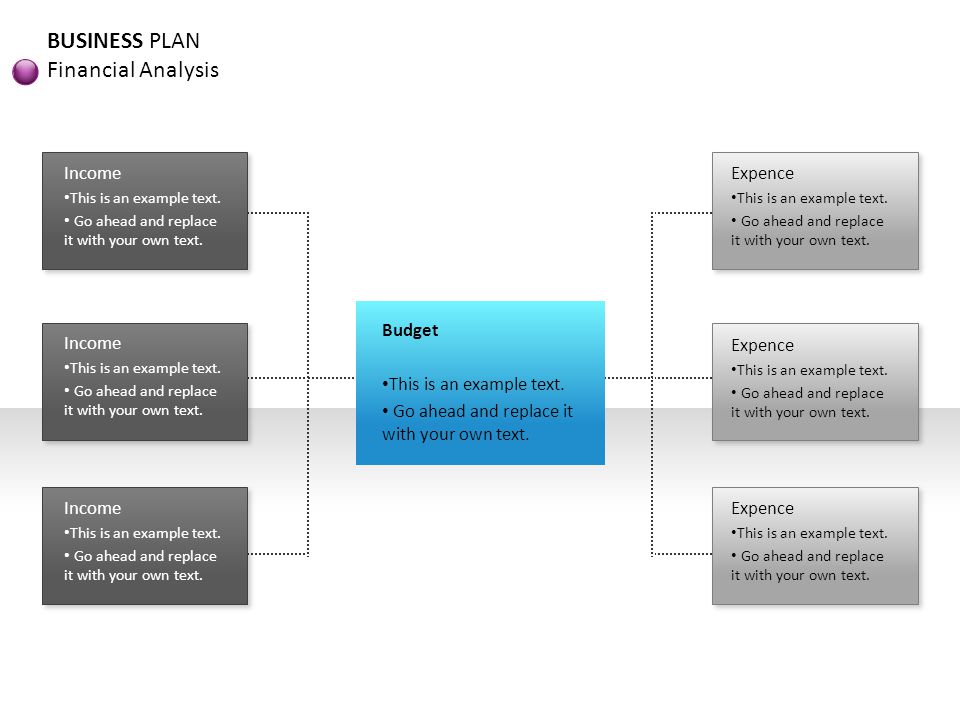 BUSINESS PLAN
Financial Analysis

Income
•This is an example text.
• Go ahead and replace it with your own text.

Income
•This is an example text.
• Go ahead and replace it with your own text.

Income
•This is an example text.
• Go ahead and replace it with your own text.

Budget
•This is an example text.
• Go ahead and replace it with your own text.

Expence
•This is an example text.
• Go ahead and replace it with your own text.

Expence
•This is an example text.
• Go ahead and replace it with your own text.

Expence
•This is an example text.
• Go ahead and replace it with your own text.